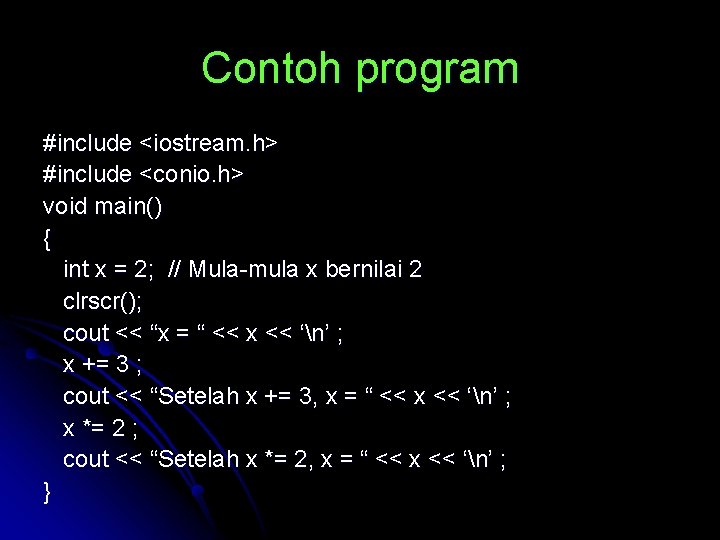 Contoh program

#include <iostream.h>
#include <conio.h>
void main()
{
int x = 2; // Mula-mula x bernilai 2
clrscr();
cout << “x = “ << x << ‘\n’ ;
x += 3 ;
cout << “Setelah x += 3, x = “ << x << ‘\n’ ;
x *= 2 ;
cout << “Setelah x *= 2, x = “ << x << ‘\n’ ;
}